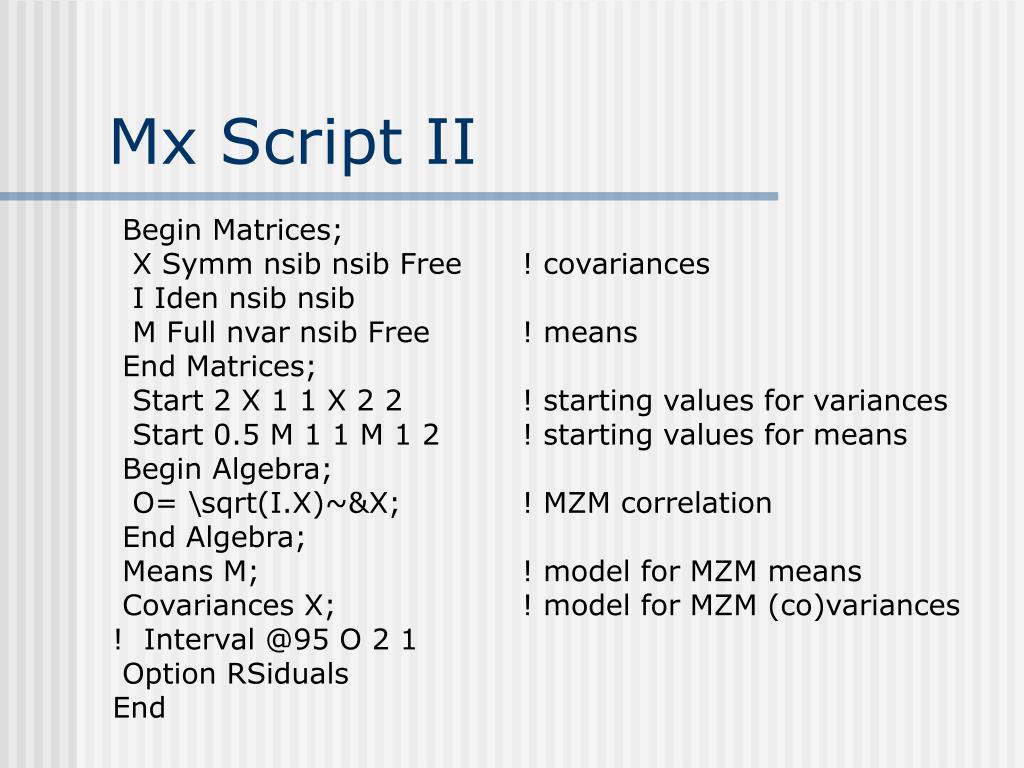 Mx Script II

Begin Matrices;
X Symm nsib nsib Free ! covariances
I Iden nsib nsib
M Full nvar nsib Free ! means
End Matrices;
Start 2 X 1 1 X 2 2 ! starting values for variances
Start 0.5 M 1 1 M 1 2 ! starting values for means
Begin Algebra;
O= \sqrt(I.X)~&X; ! MZM correlation
End Algebra;
Means M; ! model for MZM means
Covariances X; ! model for MZM (co)variances
! Interval @95 O 2 1
Option RSiduals
End